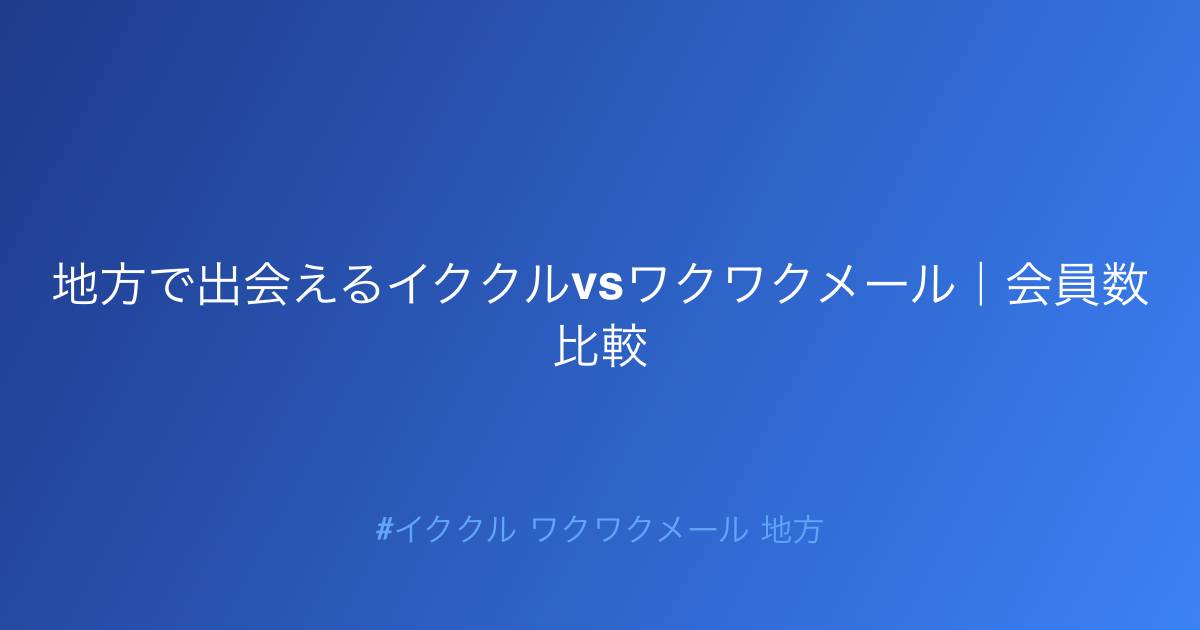 地方で出会えるイククルvsワクワクメール｜会員数比較

#イククル ワクワクメール 地方